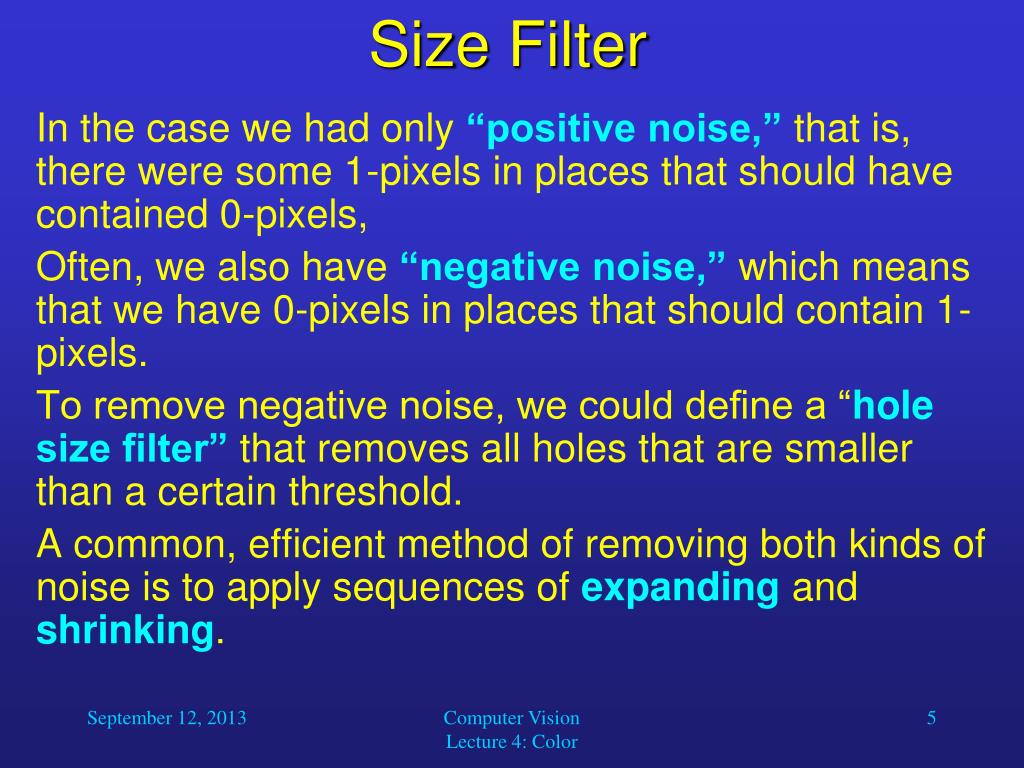 Size Filter

In the case we had only “positive noise,” that is, there were some 1-pixels in places that should have contained 0-pixels,

Often, we also have “negative noise,” which means that we have 0-pixels in places that should contain 1-pixels.

To remove negative noise, we could define a “hole size filter” that removes all holes that are smaller than a certain threshold.

A common, efficient method of removing both kinds of noise is to apply sequences of expanding and shrinking.

September 12, 2013

Computer Vision
Lecture 4: Color

5